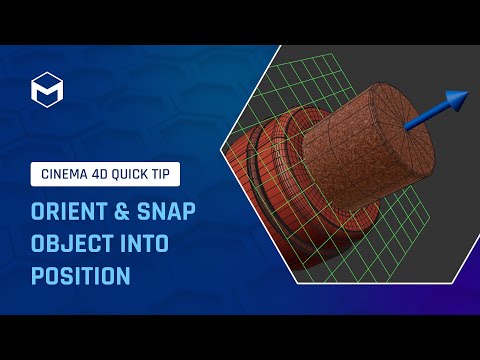 CINEMA 4D QUICK TIP

ORIENT & SNAP OBJECT INTO POSITION